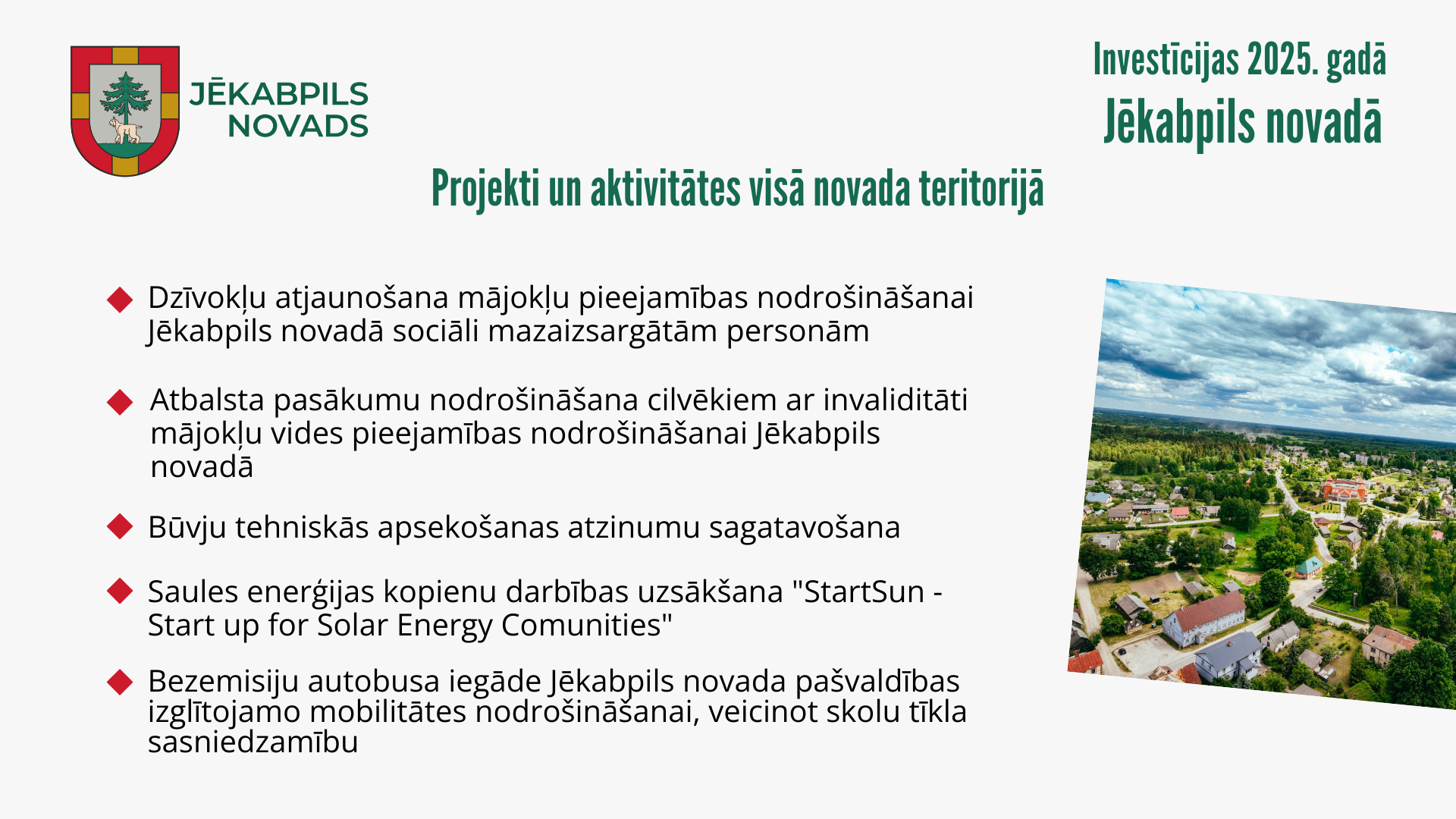 JĒKABPILS NOVADS

Investīcijas 2025. gadā
Jēkabpils novadā

Projekti un aktivitātes visā novada teritorijā

Dzīvokļu atjaunošana mājokļu pieejamības nodrošināšanai Jēkabpils novadā sociāli mazaizsargātām personām

Atbalsta pasākumu nodrošināšana cilvēkiem ar invaliditāti mājokļu vides pieejamības nodrošināšanai Jēkabpils novadā

Būvju tehniskās apsekošanas atzinumu sagatavošana

Saules enerģijas kopienu darbības uzsākšana "StartSun - Start up for Solar Energy Comunities"

Bezemisiju autobusa iegāde Jēkabpils novada pašvaldības izglītojamo mobilitātes nodrošināšanai, veicinot skolu tīkla sasniedzamību